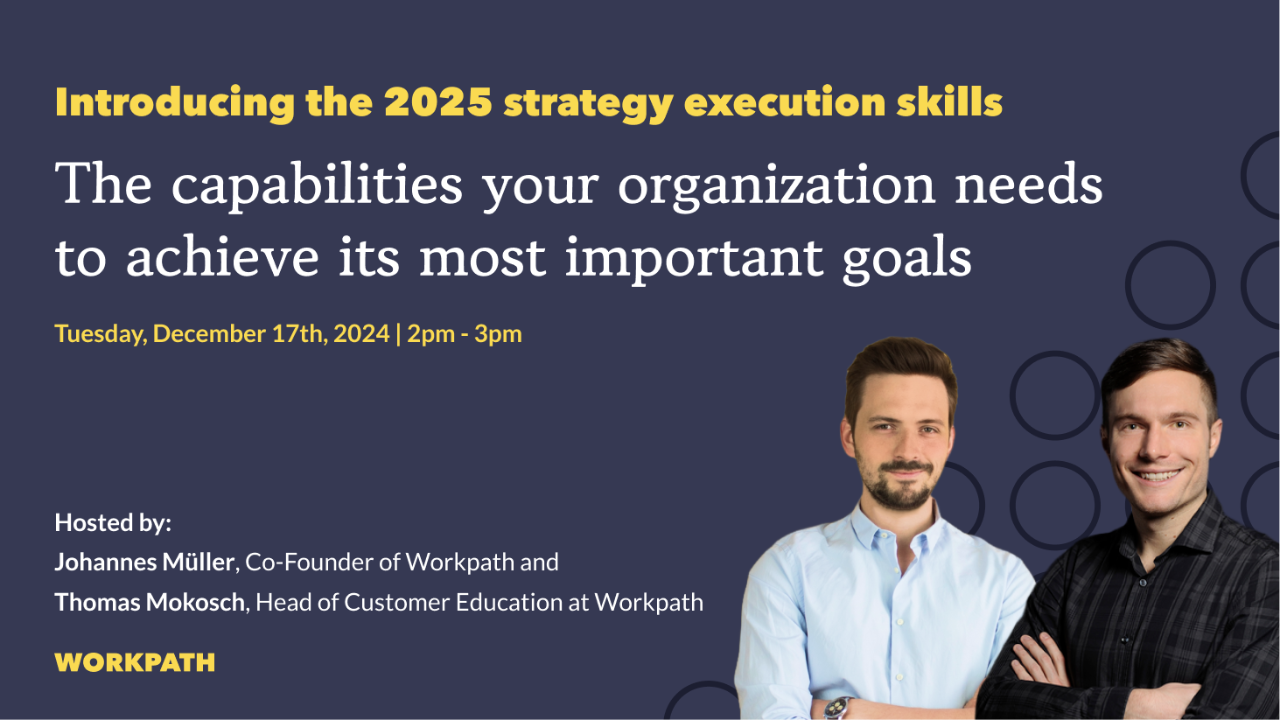 Introducing the 2025 strategy execution skills

The capabilities your organization needs to achieve its most important goals

Tuesday, December 17th, 2024 | 2pm - 3pm

Hosted by:
Johannes Müller, Co-Founder of Workpath and
Thomas Mokosch, Head of Customer Education at Workpath

WORKPATH